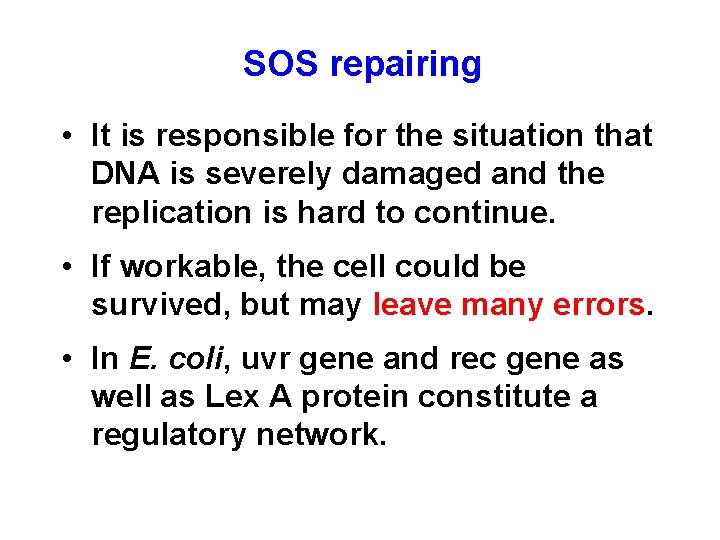 SOS repairing

• It is responsible for the situation that DNA is severely damaged and the replication is hard to continue.

• If workable, the cell could be survived, but may leave many errors.

• In E. coli, uvr gene and rec gene as well as Lex A protein constitute a regulatory network.